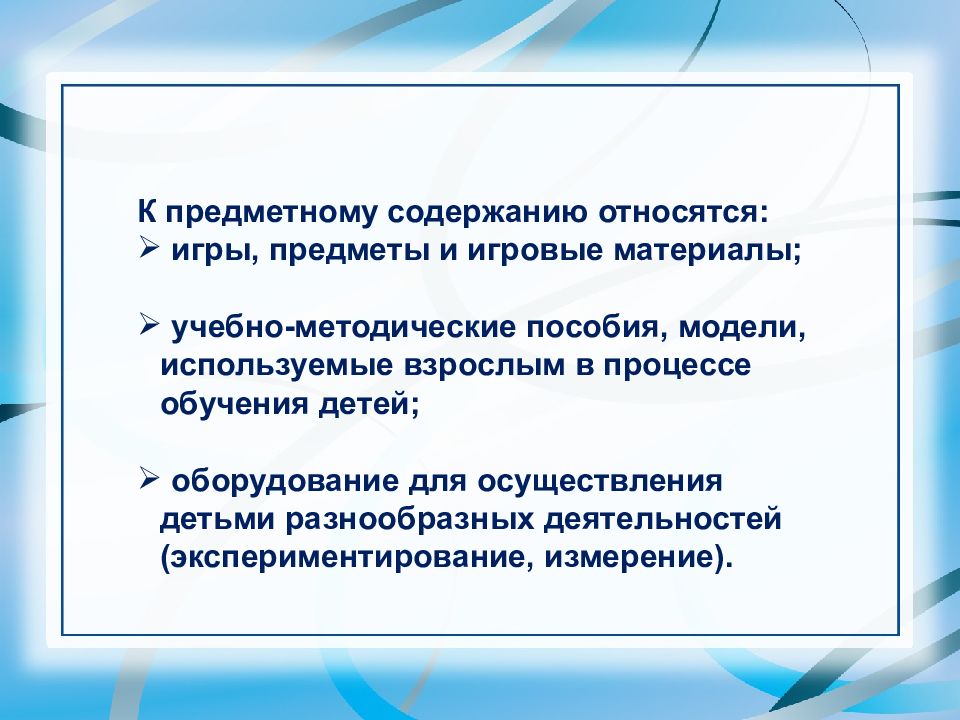 К предметному содержанию относятся:
➢ игры, предметы и игровые материалы;

➢ учебно-методические пособия, модели, используемые взрослым в процессе обучения детей;

➢ оборудование для осуществления детьми разнообразных деятельностей (экспериментирование, измерение).